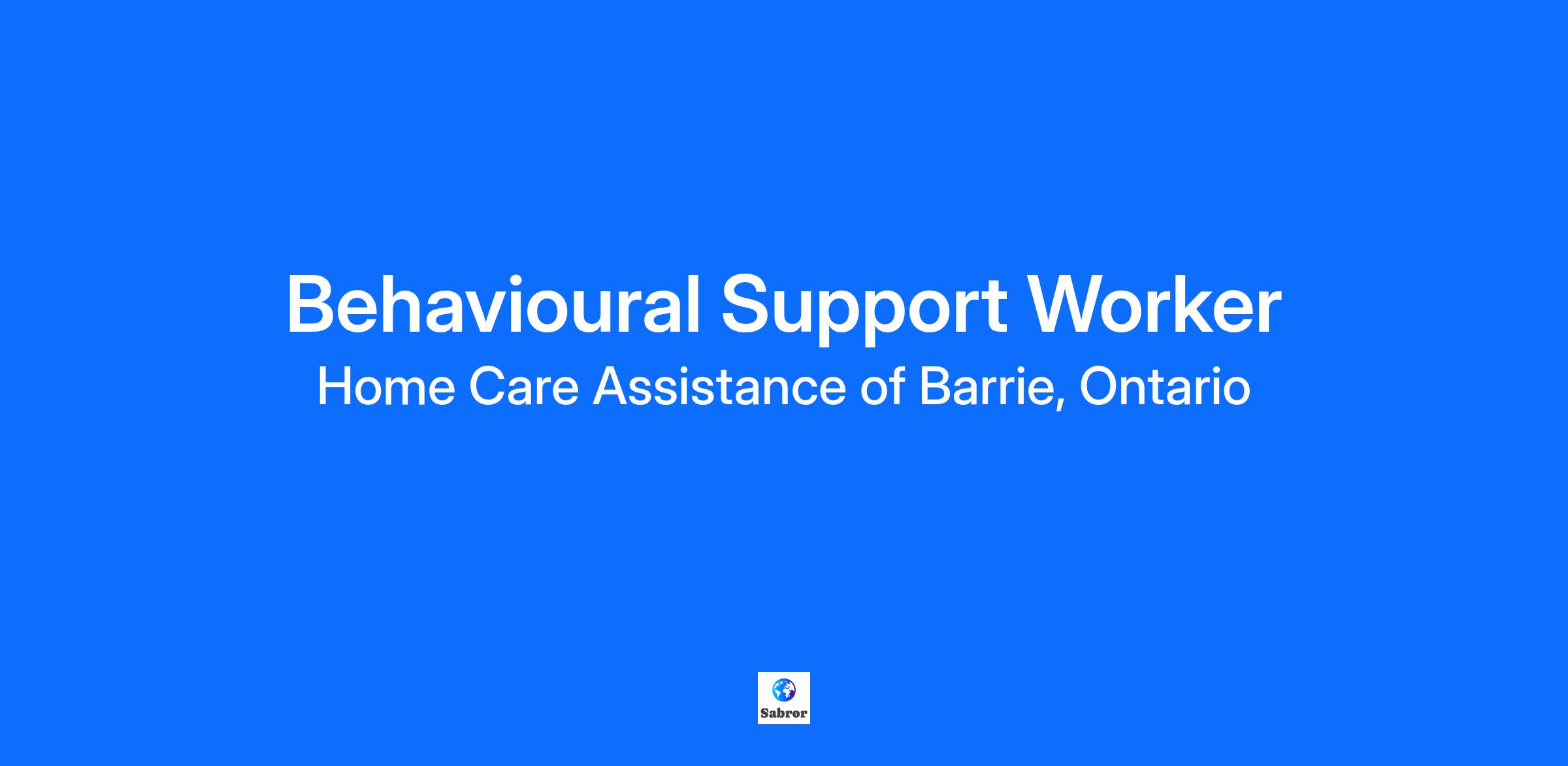 Behavioural Support Worker
Home Care Assistance of Barrie, Ontario

Sabror